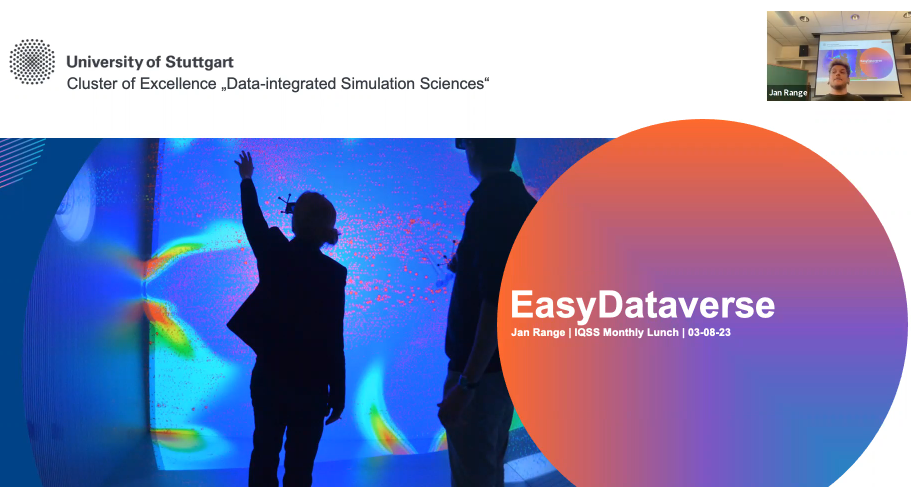 University of Stuttgart
Cluster of Excellence „Data-integrated Simulation Sciences“

Jan Range

EasyDataverse
Jan Range | IQSS Monthly Lunch | 03-08-23